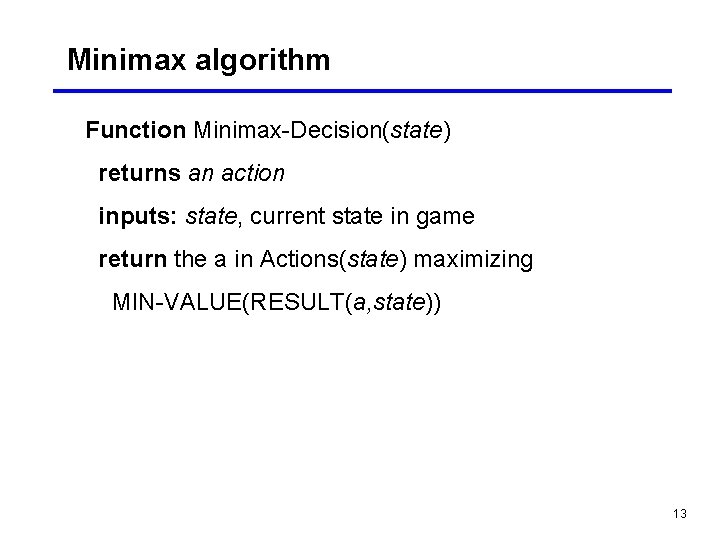 Minimax algorithm

Function Minimax-Decision(state)

returns an action

inputs: state, current state in game

return the a in Actions(state) maximizing

MIN-VALUE(RESULT(a,state))

13